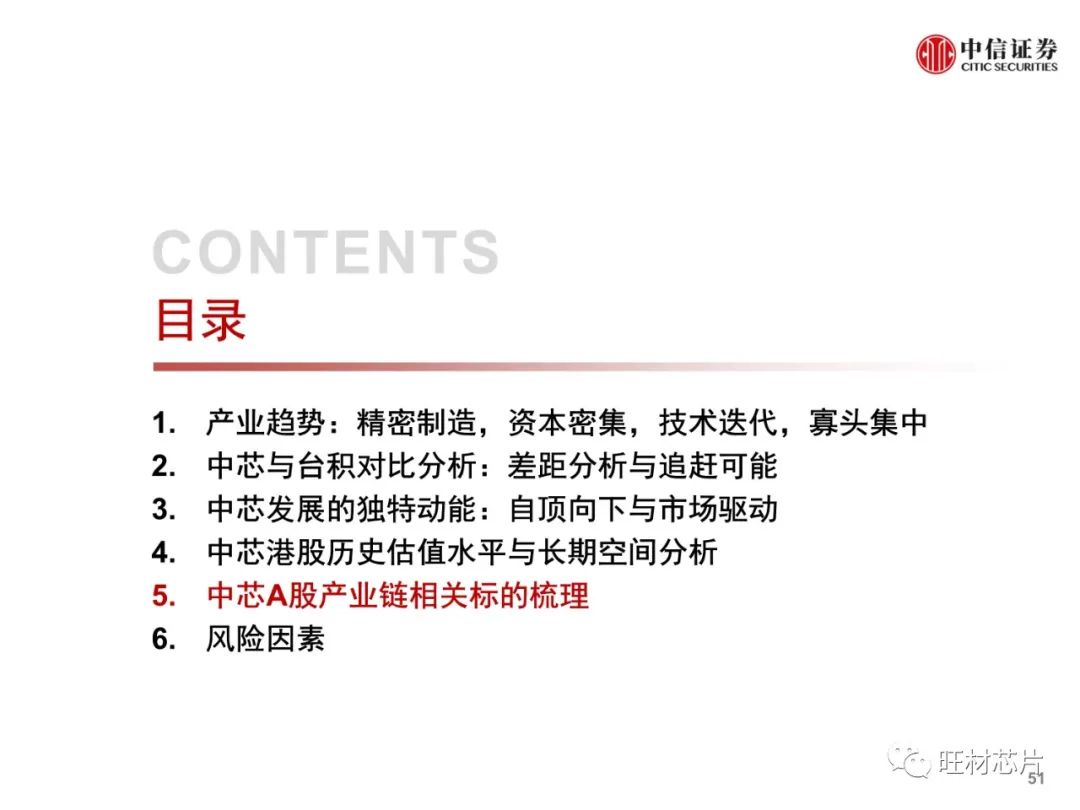 中信证券
CITIC SECURITIES

CONTENTS
目录

1. 产业趋势：精密制造，资本密集，技术迭代，寡头集中
2. 中芯与台积对比分析：差距分析与追赶可能
3. 中芯发展的独特动能：自顶向下与市场驱动
4. 中芯港股历史估值水平与长期空间分析
5. 中芯A股产业链相关标的梳理
6. 风险因素

旺材芯片
51